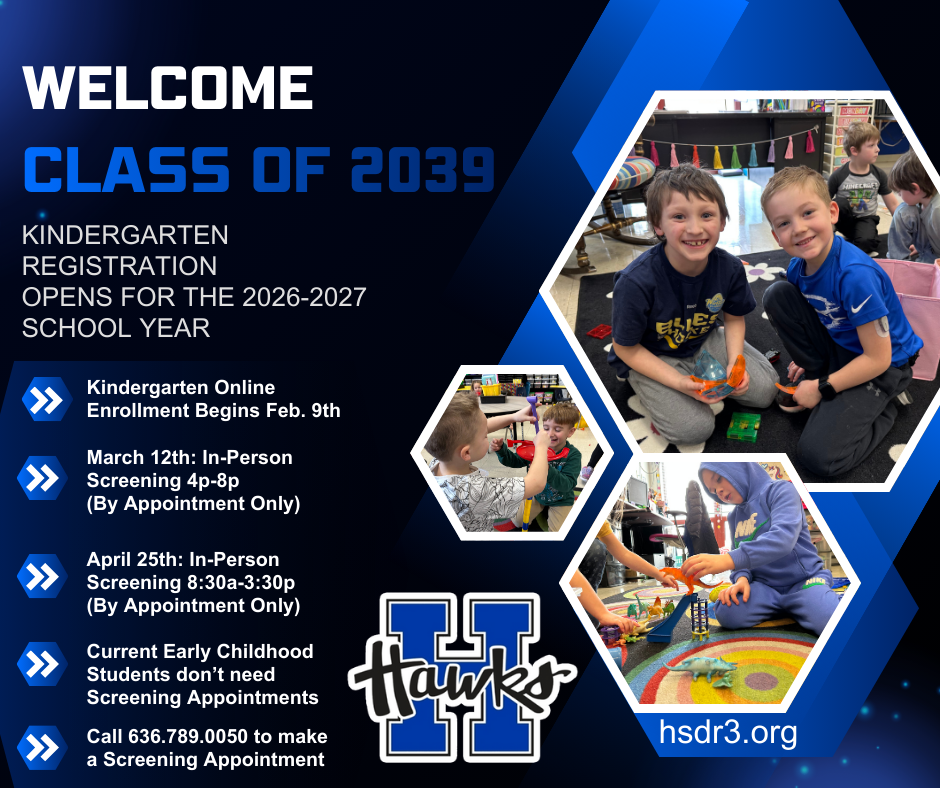 WELCOME

CLASS OF 2039

KINDERGARTEN REGISTRATION OPENS FOR THE 2026-2027 SCHOOL YEAR

Kindergarten Online Enrollment Begins Feb. 9th

March 12th: In-Person Screening 4p-8p (By Appointment Only)

April 25th: In-Person Screening 8:30a-3:30p (By Appointment Only)

Current Early Childhood Students don't need Screening Appointments

Call 636.789.0050 to make a Screening Appointment

H
Hawks

hsdr3.org